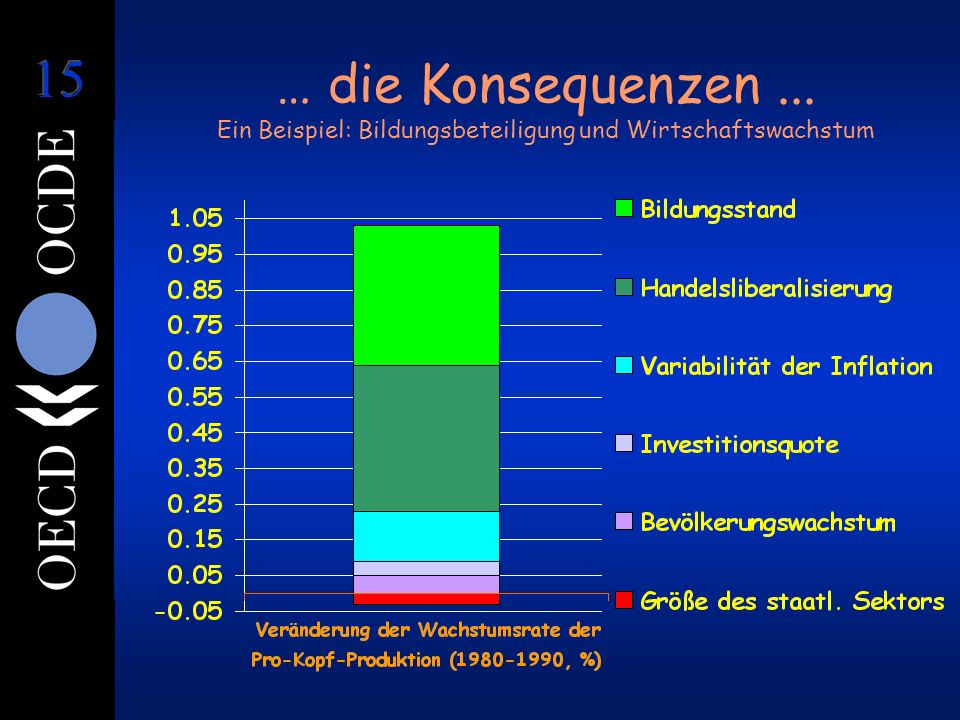 15

OECD OCDE

... die Konsequenzen ...

Ein Beispiel: Bildungsbeteiligung und Wirtschaftswachstum

1.05
0.95
0.85
0.75
0.65
0.55
0.45
0.35
0.25
0.15
0.05
-0.05

Veränderung der Wachstumsrate der Pro-Kopf-Produktion (1980-1990, %)

Bildungsstand

Handelsliberalisierung

Variabilität der Inflation

Investitionsquote

Bevölkerungswachstum

Größe des staatl. Sektors